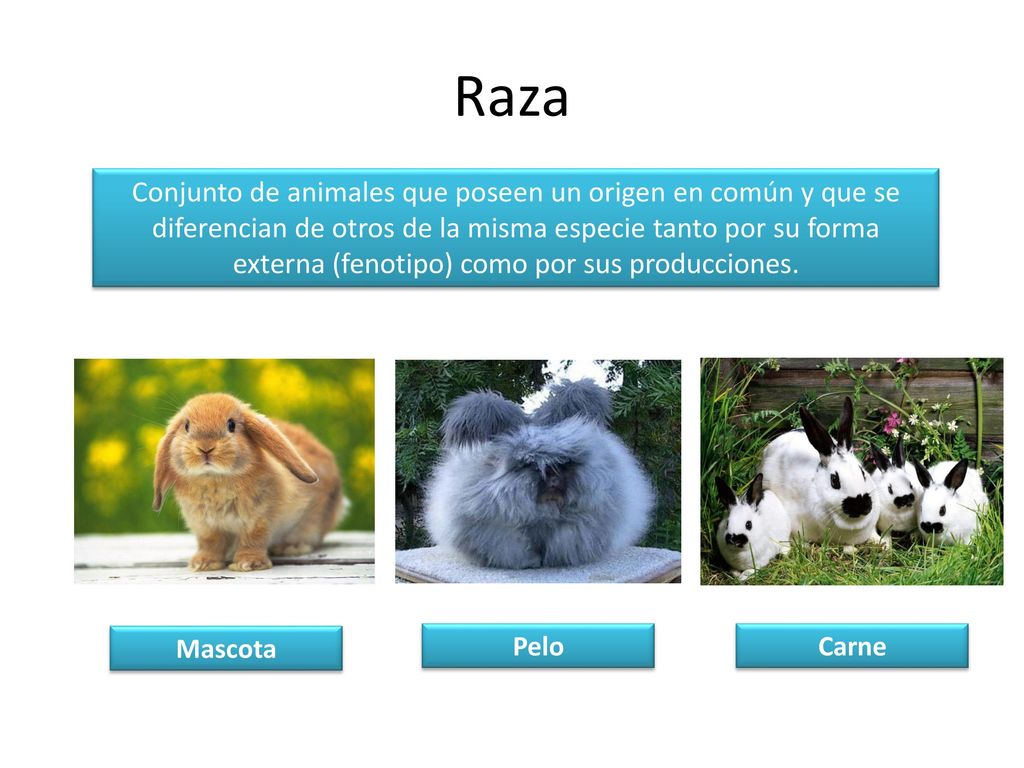 Raza

Conjunto de animales que poseen un origen en común y que se diferencian de otros de la misma especie tanto por su forma externa (fenotipo) como por sus producciones.

Mascota

Pelo

Carne